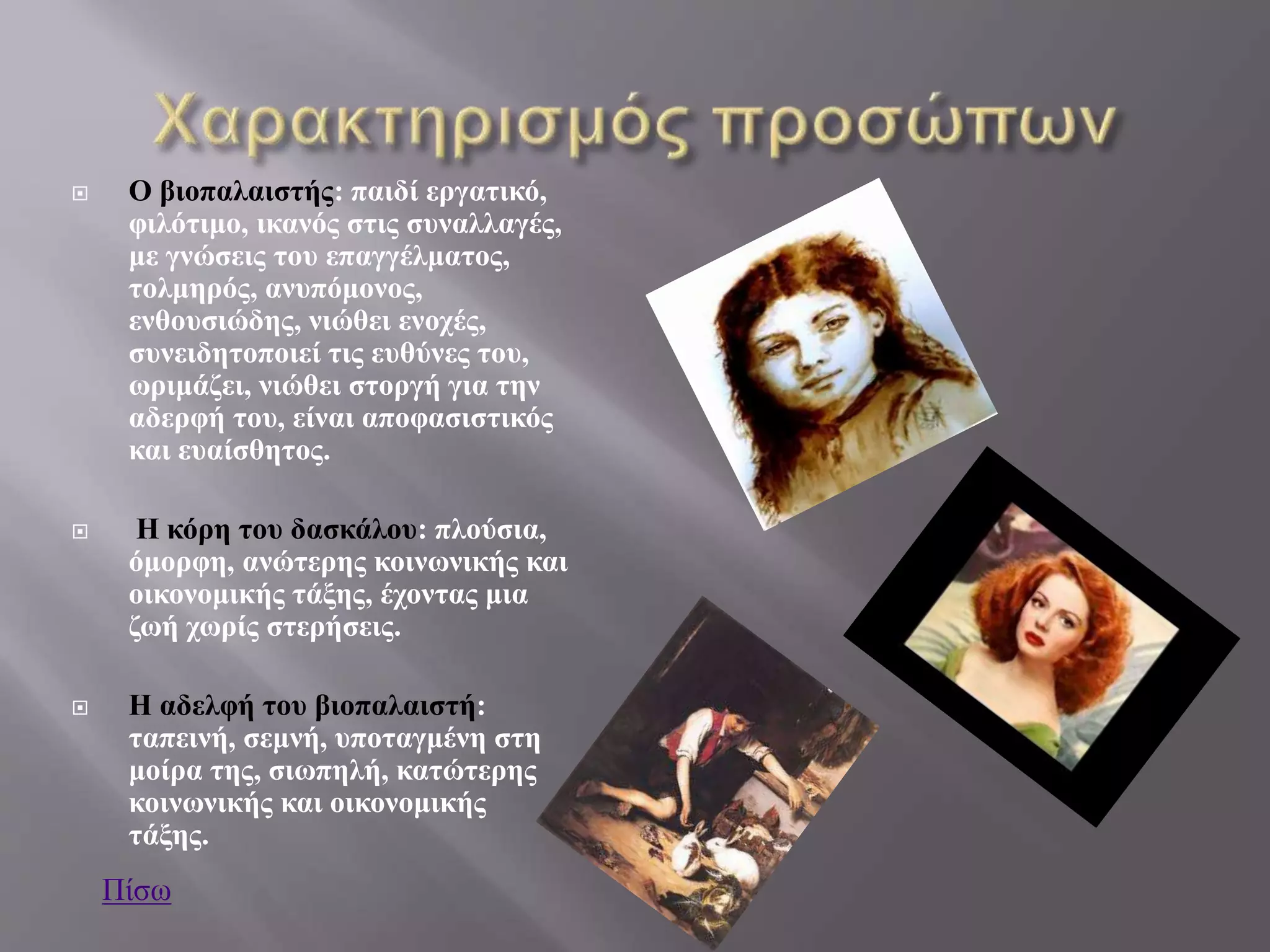 Χαρακτηρισμός προσώπων

Ο βιοπαλαιστής: παιδί εργατικό, φιλότιμο, ικανός στις συναλλαγές, με γνώσεις του επαγγέλματος, τολμηρός, ανυπόμονος, ενθουσιώδης, νιώθει ενοχές, συνειδητοποιεί τις ευθύνες του, ωριμάζει, νιώθει στοργή για την αδερφή του, είναι αποφασιστικός και ευαίσθητος.

Η κόρη του δασκάλου: πλούσια, όμορφη, ανώτερης κοινωνικής και οικονομικής τάξης, έχοντας μια ζωή χωρίς στερήσεις.

Η αδελφή του βιοπαλαιστή: ταπεινή, σεμνή, υποταγμένη στη μοίρα της, σιωπηλή, κατώτερης κοινωνικής και οικονομικής τάξης.

Πίσω